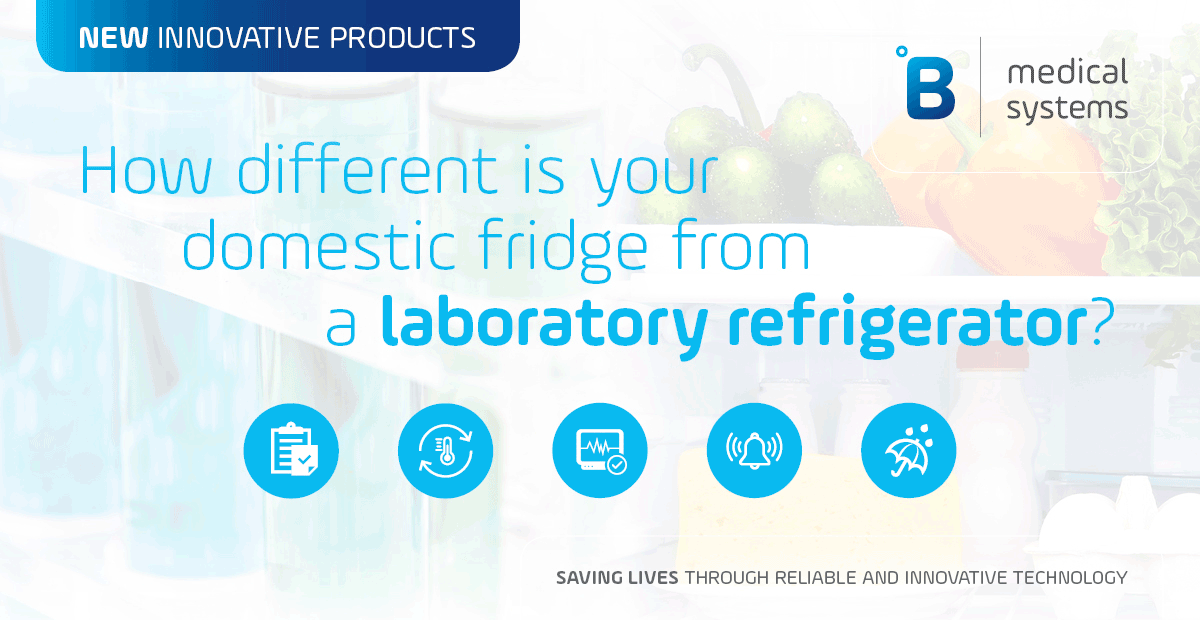 NEW INNOVATIVE PRODUCTS

B medical systems

How different is your domestic fridge from a laboratory refrigerator?

SAVING LIVES THROUGH RELIABLE AND INNOVATIVE TECHNOLOGY